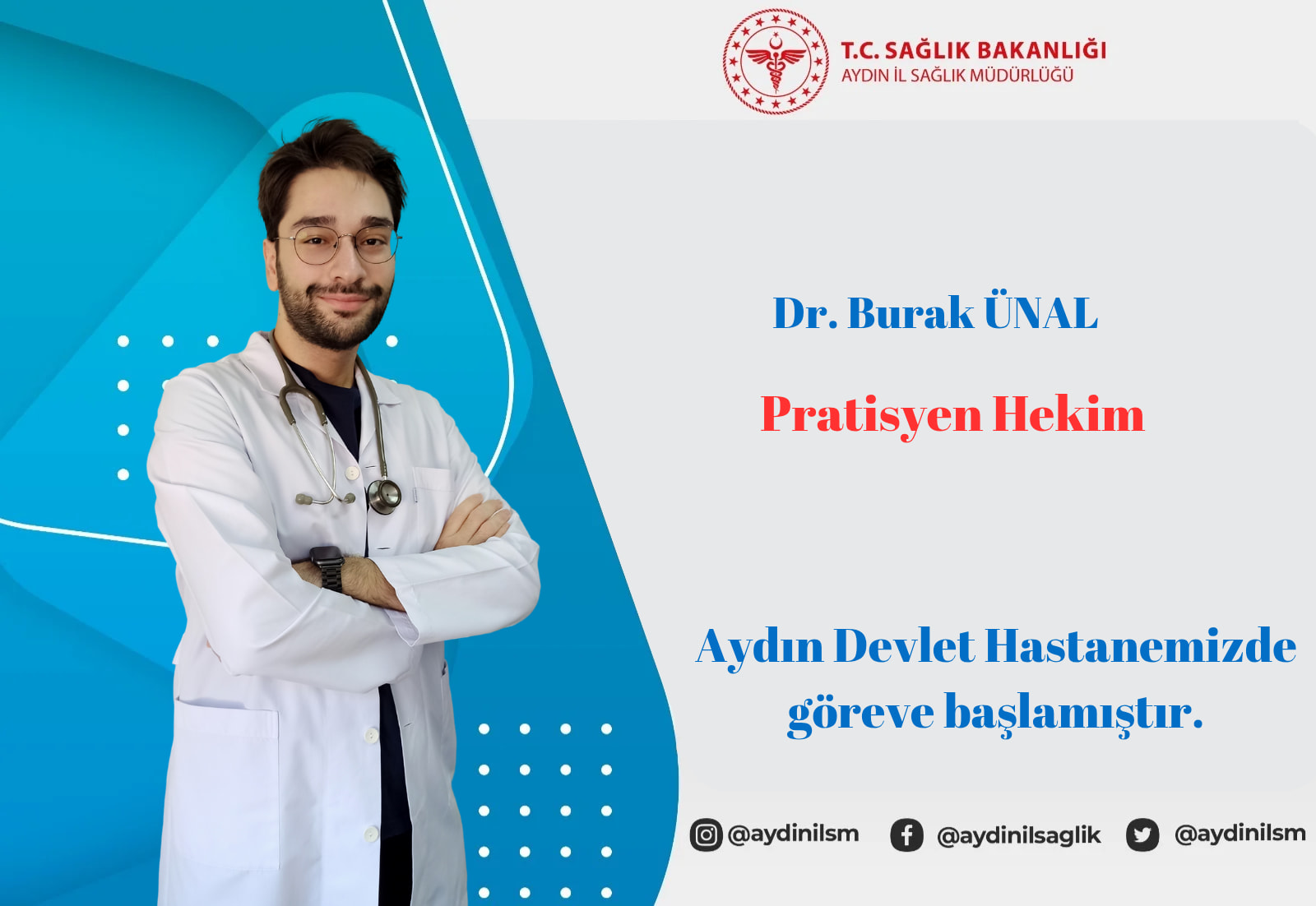 T.C. SAĞLIK BAKANLIĞI
AYDIN İL SAĞLIK MÜDÜRLÜĞÜ

Dr. Burak ÜNAL

Pratisyen Hekim

Aydın Devlet Hastanemizde göreve başlamıştır.

@aydinilsm @aydinilsaglik @aydinilsm